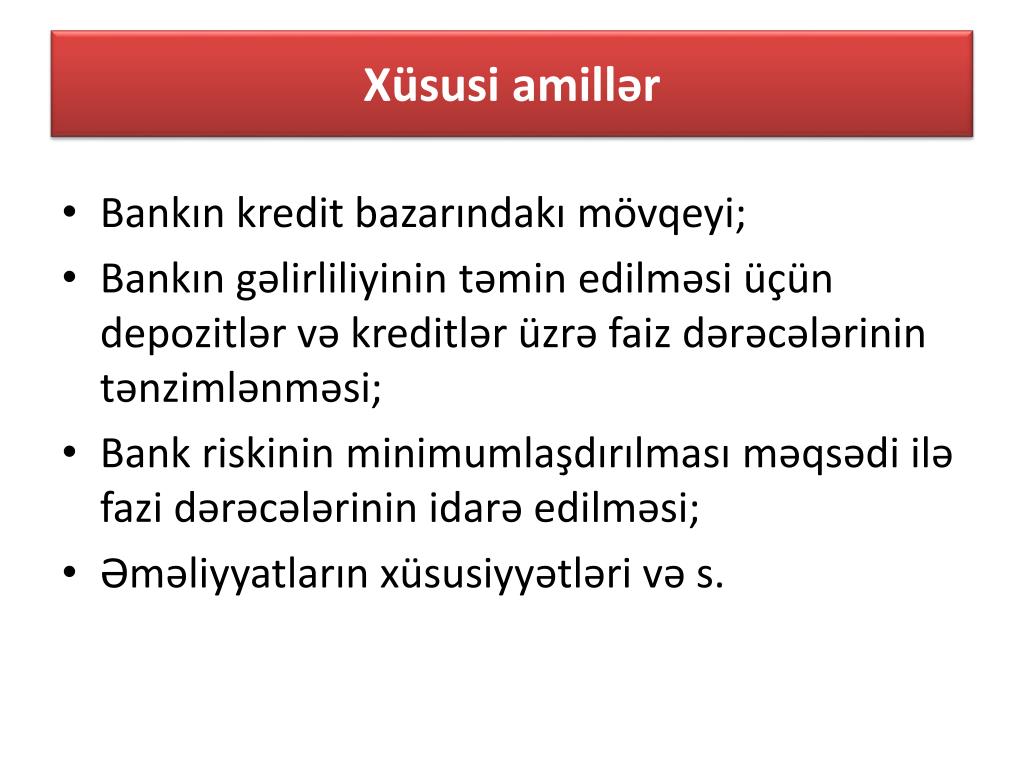 Xüsusi amillər

• Bankın kredit bazarındakı mövqeyi;
• Bankın gəlirliliyinin təmin edilməsi üçün depozitlər və kreditlər üzrə faiz dərəcələrinin tənzimlənməsi;
• Bank riskinin minimumlaşdırılması məqsədi ilə fazi dərəcələrinin idarə edilməsi;
• Əməliyyatların xüsusiyyətləri və s.